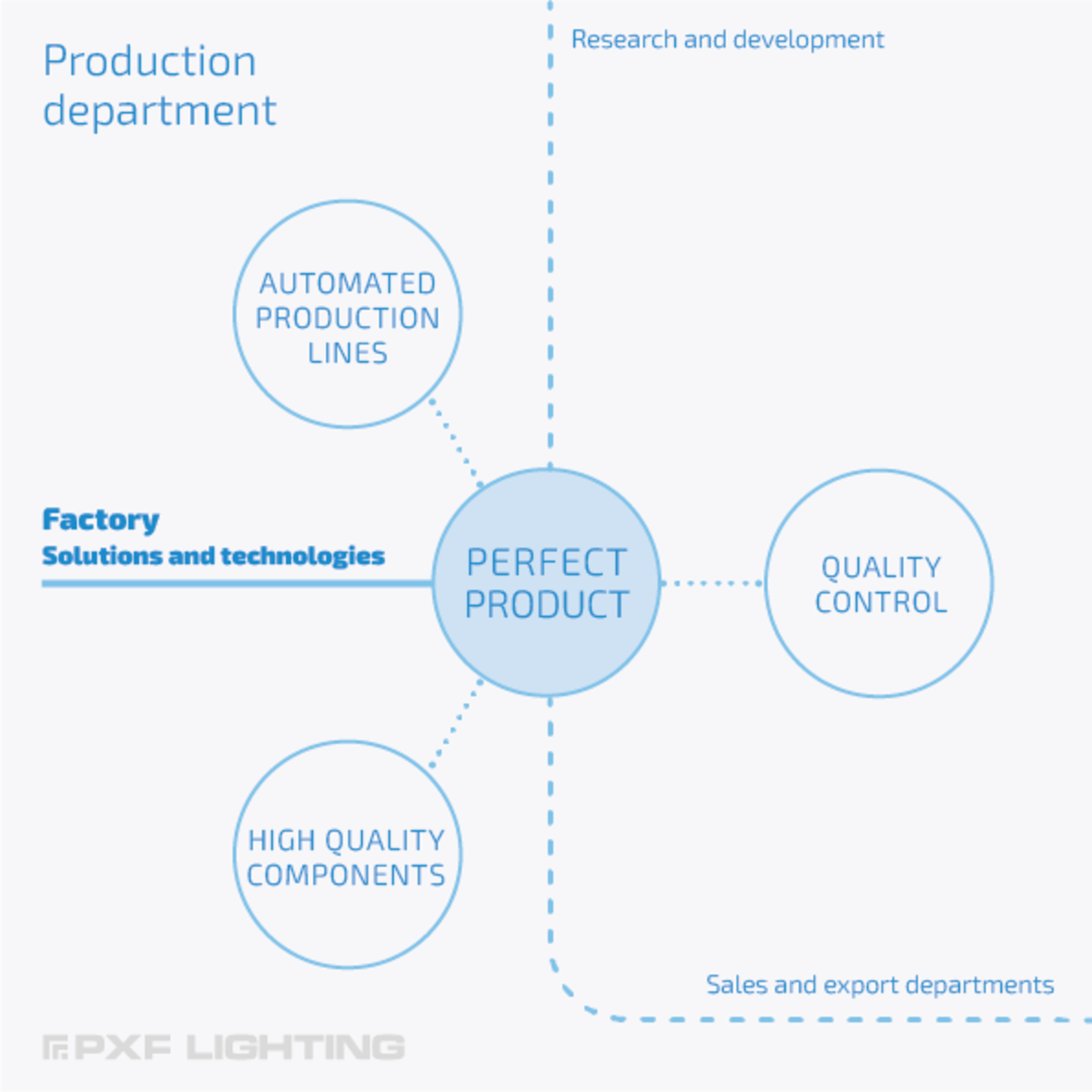 Production department

Research and development

AUTOMATED PRODUCTION LINES

Factory
Solutions and technologies

PERFECT PRODUCT

QUALITY CONTROL

HIGH QUALITY COMPONENTS

Sales and export departments

PXF LIGHTING